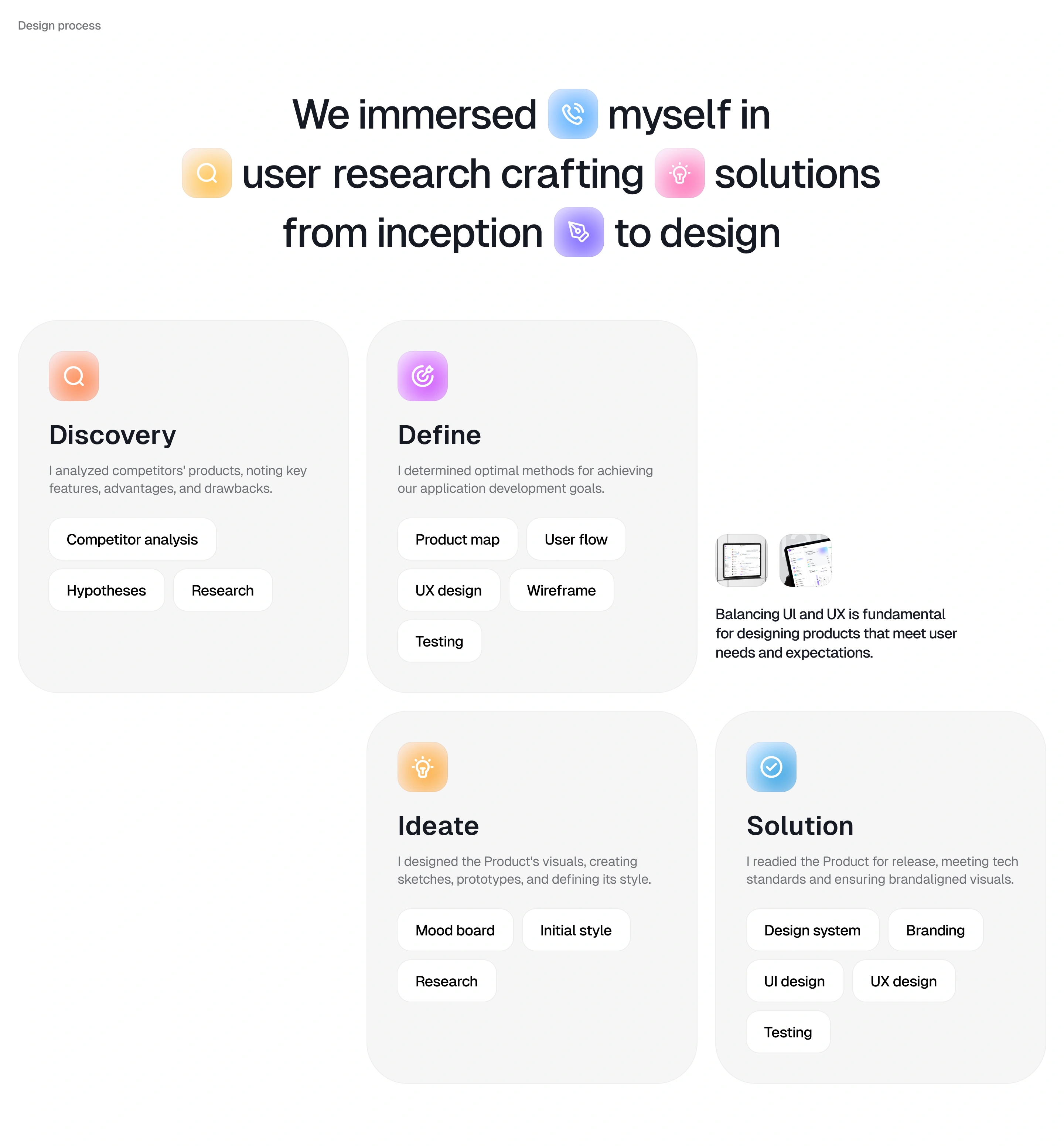 Design process

We immersed myself in user research crafting solutions from inception to design

Discovery

I analyzed competitors' products, noting key features, advantages, and drawbacks.

Competitor analysis

Hypotheses

Research

Define

I determined optimal methods for achieving our application development goals.

Product map

User flow

UX design

Wireframe

Testing

Balancing UI and UX is fundamental for designing products that meet user needs and expectations.

Ideate

I designed the Product's visuals, creating sketches, prototypes, and defining its style.

Mood board

Initial style

Research

Solution

I readied the Product for release, meeting tech standards and ensuring brandaligned visuals.

Design system

Branding

UI design

UX design

Testing